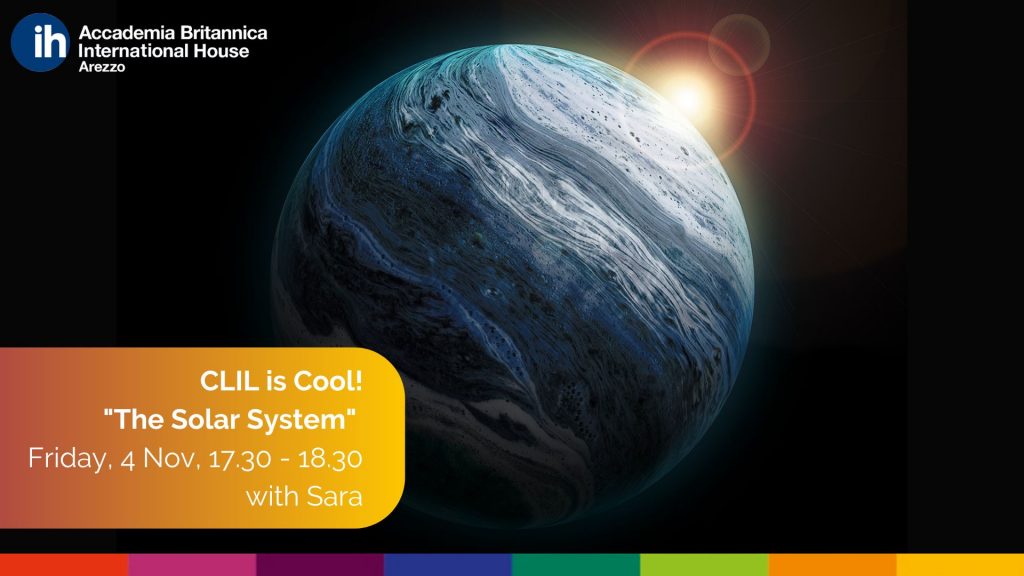 ih Accademia Britannica International House Arezzo

CLIL is Cool!
"The Solar System"
Friday, 4 Nov, 17.30 - 18.30
with Sara